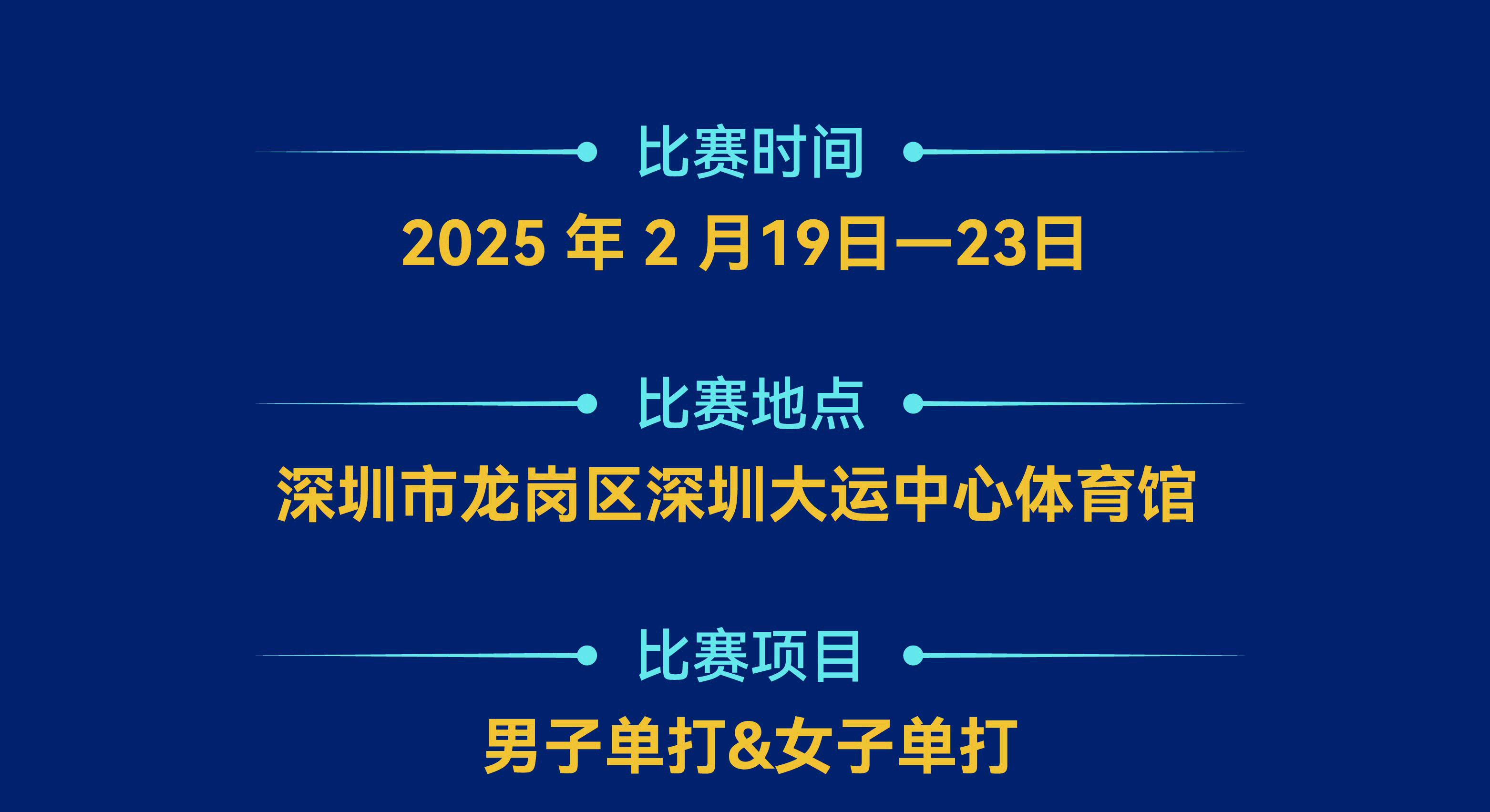 比赛时间

2025 年 2 月19日—23日

比赛地点

深圳市龙岗区深圳大运中心体育馆

比赛项目

男子单打&女子单打